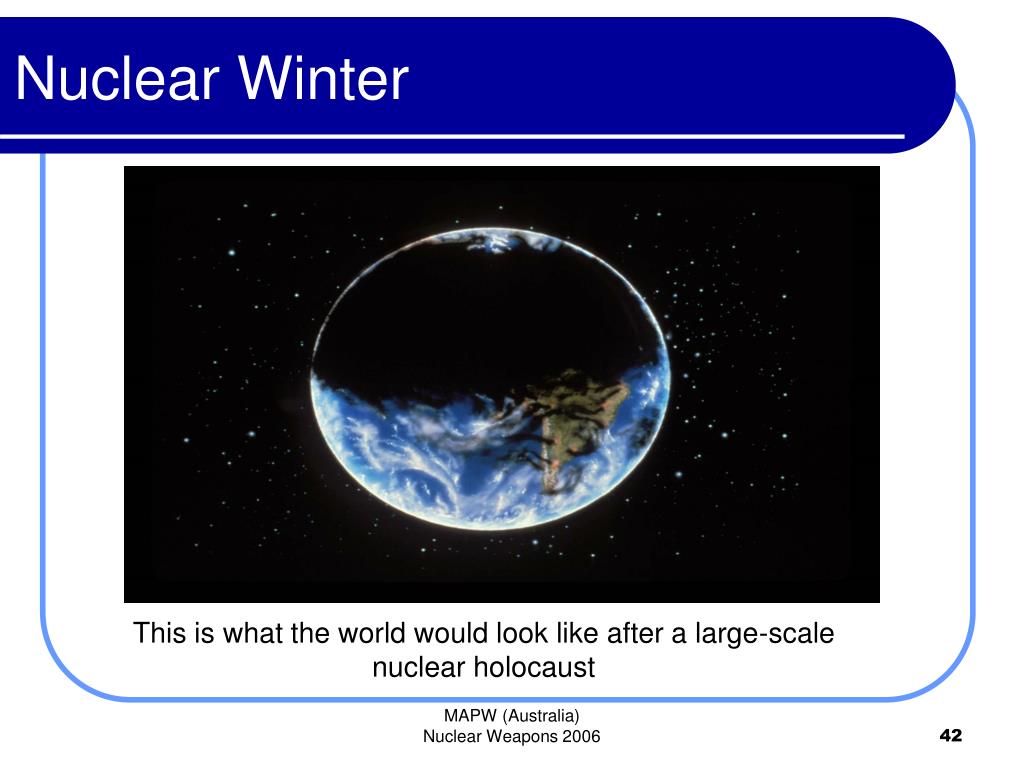 Nuclear Winter

This is what the world would look like after a large-scale nuclear holocaust

MAPW (Australia)
Nuclear Weapons 2006

42